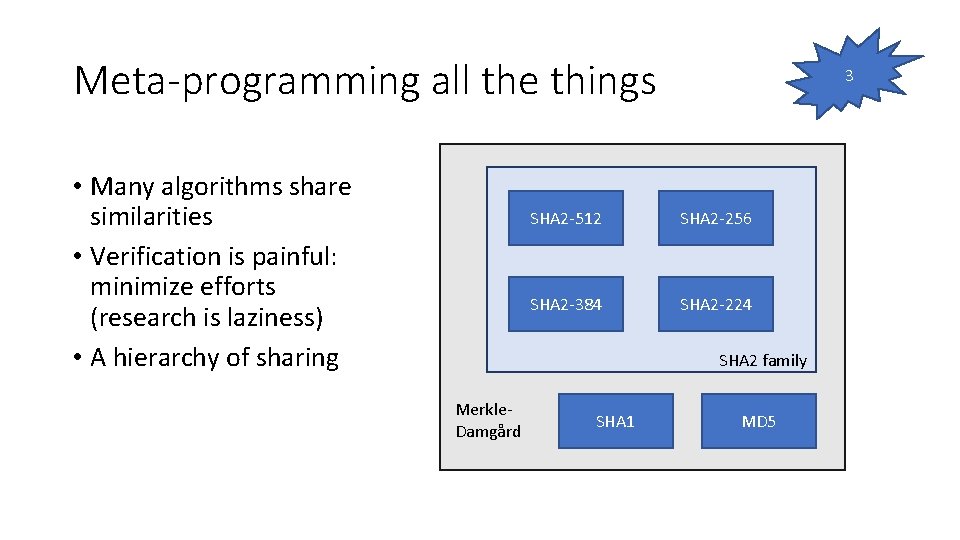 Meta-programming all the things

3

• Many algorithms share similarities
• Verification is painful: minimize efforts (research is laziness)
• A hierarchy of sharing

SHA2-512

SHA2-256

SHA2-384

SHA2-224

SHA2 family

Merkle-Damgård

SHA1

MD5